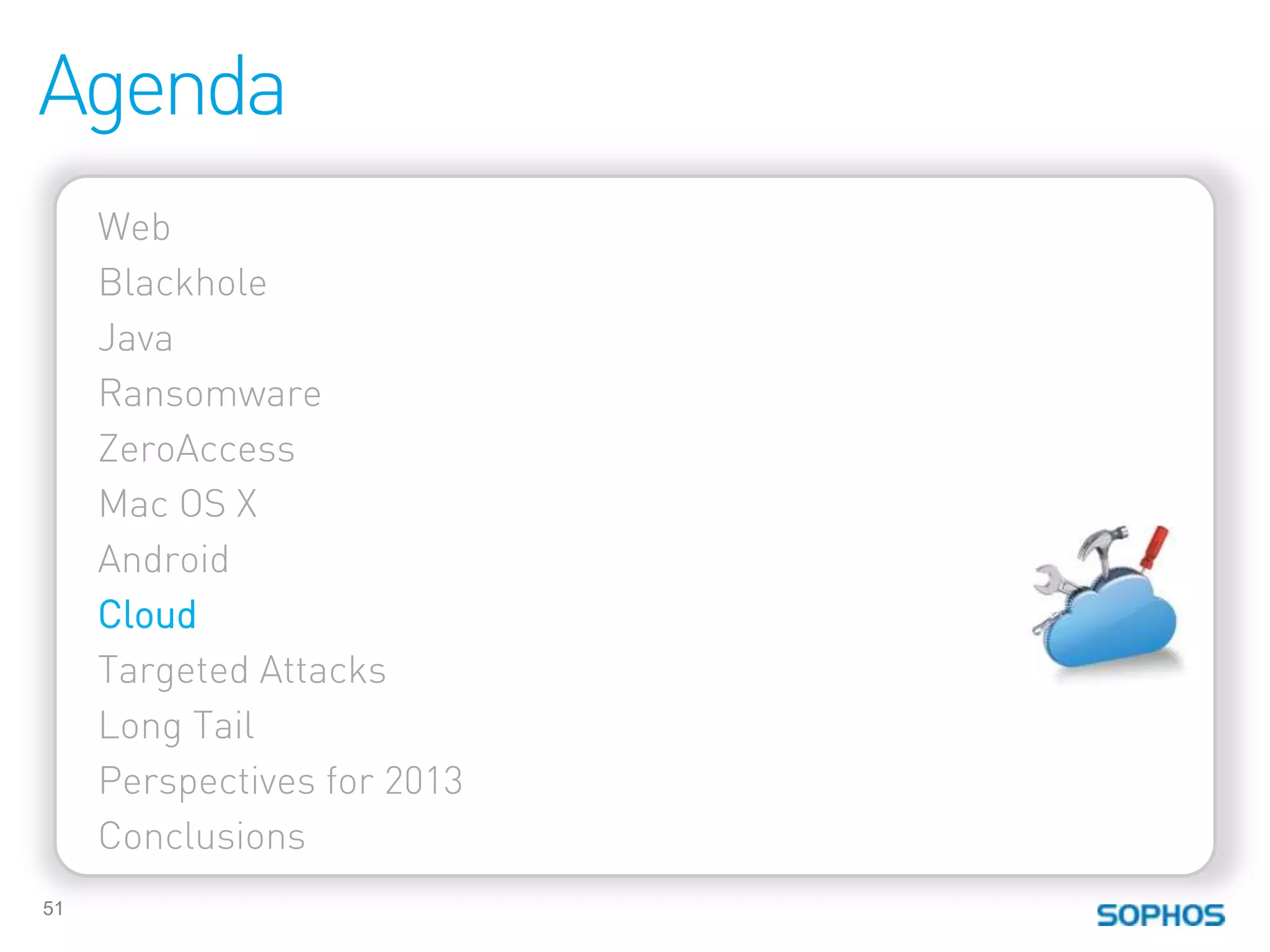 Agenda

Web
Blackhole
Java
Ransomware
ZeroAccess
Mac OS X
Android
Cloud
Targeted Attacks
Long Tail
Perspectives for 2013
Conclusions

51

SOPHOS